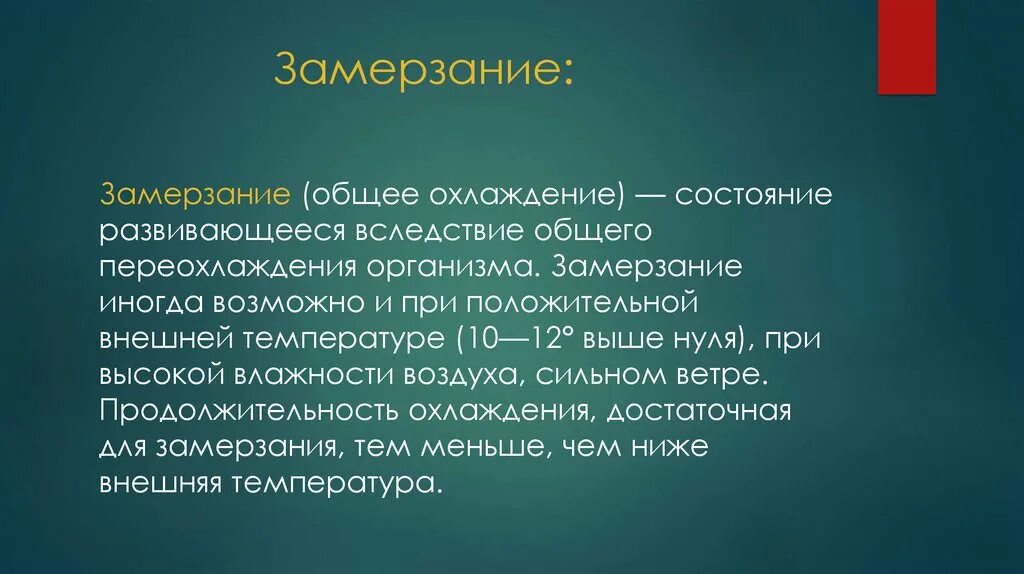 Замерзание:

Замерзание (общее охлаждение) — состояние развивающееся вследствие общего переохлаждения организма. Замерзание иногда возможно и при положительной внешней температуре (10—12° выше нуля), при высокой влажности воздуха, сильном ветре. Продолжительность охлаждения, достаточная для замерзания, тем меньше, чем ниже внешняя температура.